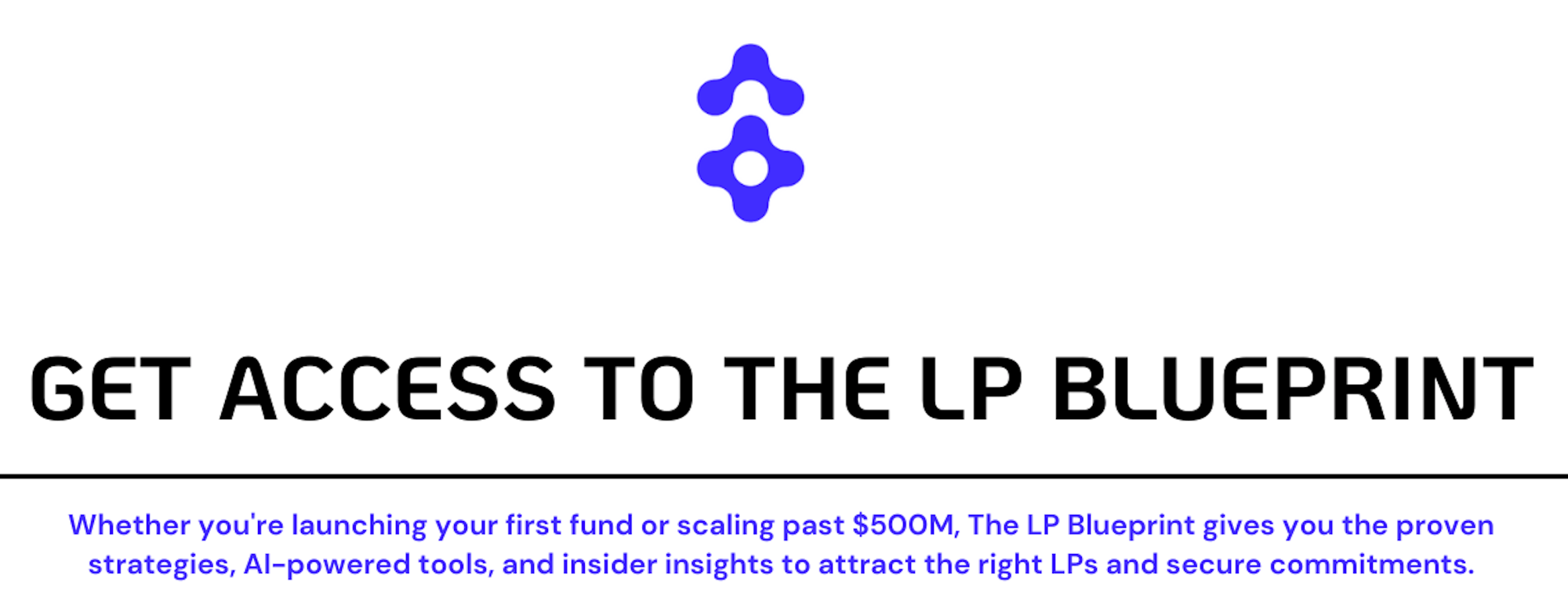 GET ACCESS TO THE LP BLUEPRINT

Whether you're launching your first fund or scaling past $500M, The LP Blueprint gives you the proven strategies, AI-powered tools, and insider insights to attract the right LPs and secure commitments.